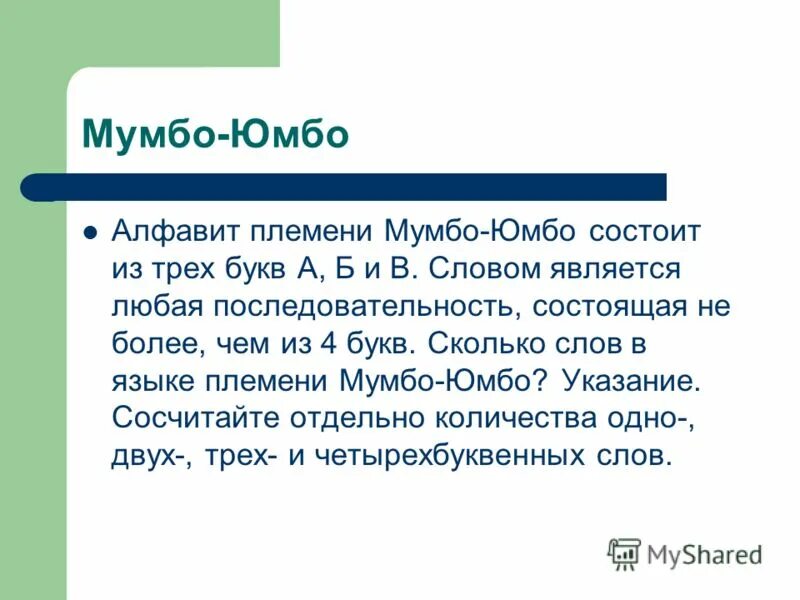 Мумбо-Юмбо

Алфавит племени Мумбо-Юмбо состоит из трех букв А, Б и В. Словом является любая последовательность, состоящая не более, чем из 4 букв. Сколько слов в языке племени Мумбо-Юмбо? Указание. Сосчитайте отдельно количества одно-, двух-, трех- и четырехбуквенных слов.

MyShared